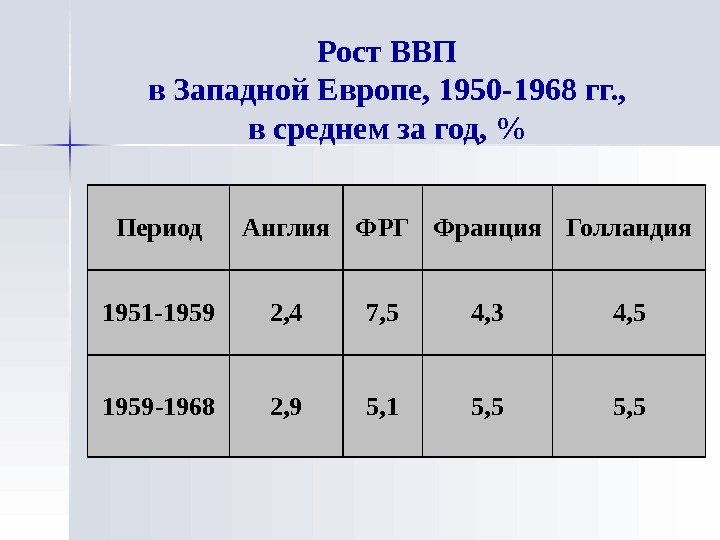 Рост ВВП
в Западной Европе, 1950-1968 гг.,
в среднем за год, %

| Период | Англия | ФРГ | Франция | Голландия |
|---|---|---|---|---|
| 1951-1959 | 2,4 | 7,5 | 4,3 | 4,5 |
| 1959-1968 | 2,9 | 5,1 | 5,5 | 5,5 |